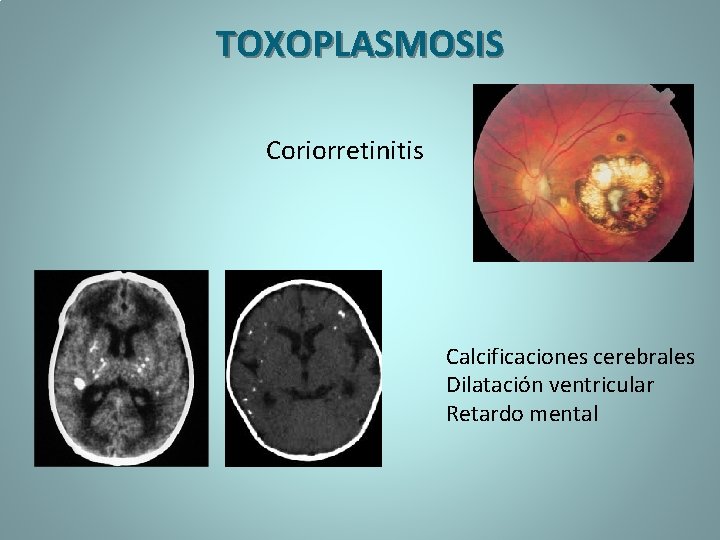 TOXOPLASMOSIS

Coriorretinitis

Calcificaciones cerebrales
Dilatación ventricular
Retardo mental